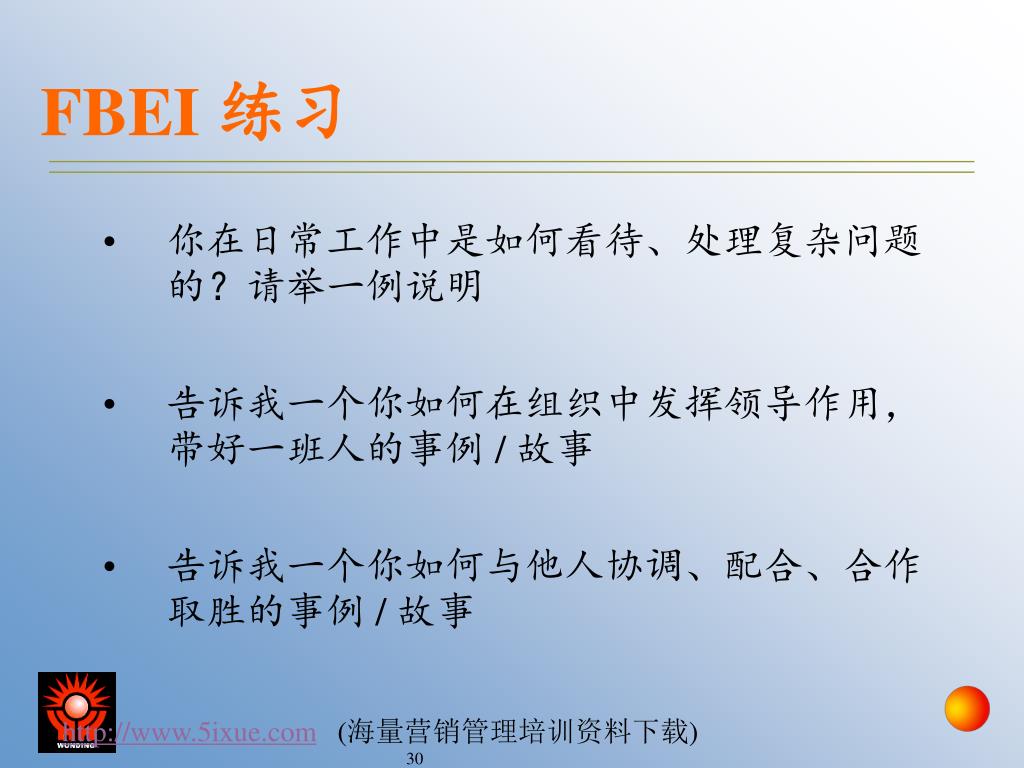 FBEI 练习

• 你在日常工作中是如何看待、处理复杂问题的？请举一例说明

• 告诉我一个你如何在组织中发挥领导作用，带好一班人的事例 / 故事

• 告诉我一个你如何与他人协调、配合、合作取胜的事例 / 故事

WUNDING

http://www.5ixue.com (海量营销管理培训资料下载)

30